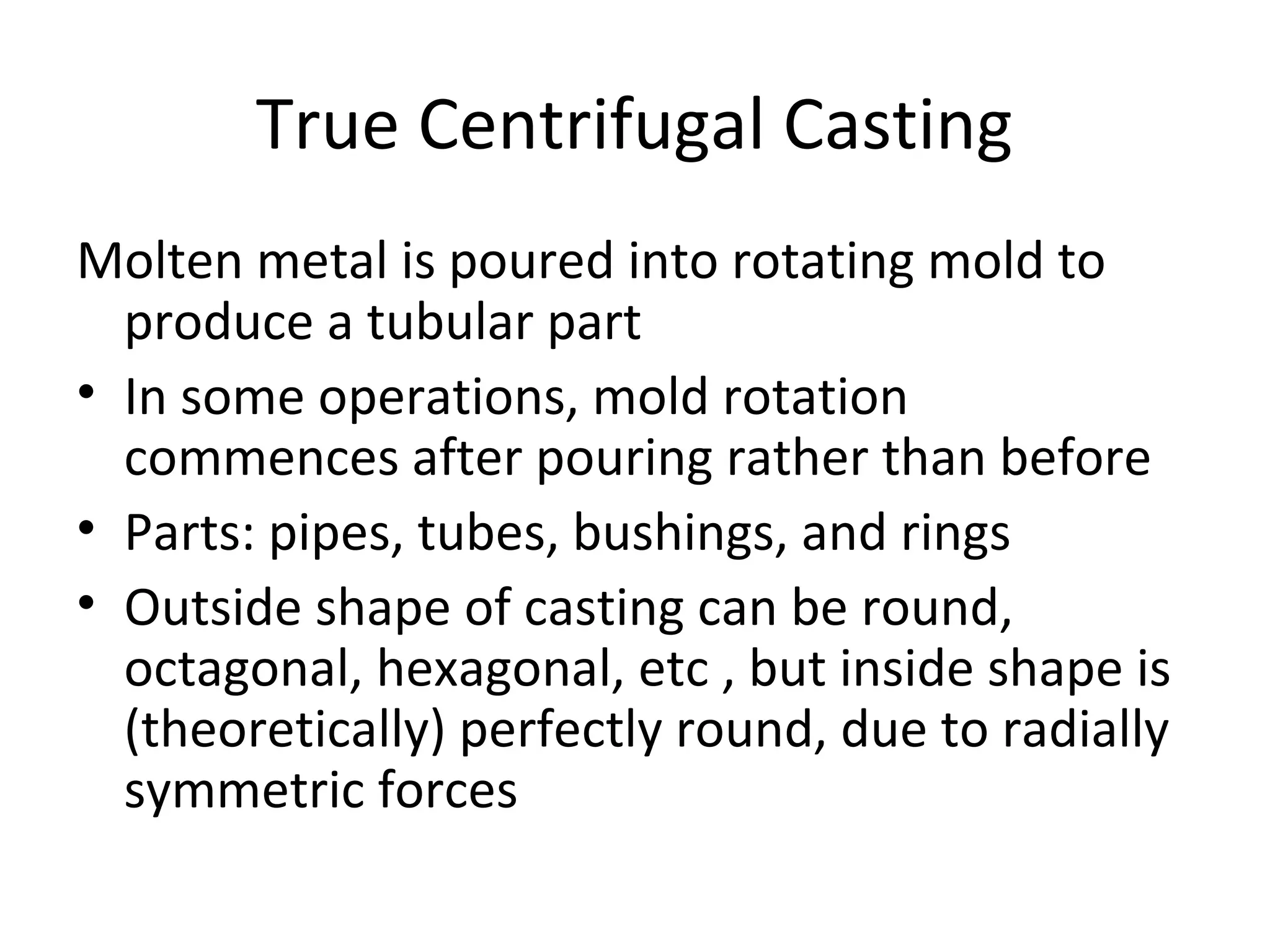 True Centrifugal Casting

Molten metal is poured into rotating mold to produce a tubular part

• In some operations, mold rotation commences after pouring rather than before
• Parts: pipes, tubes, bushings, and rings
• Outside shape of casting can be round, octagonal, hexagonal, etc , but inside shape is (theoretically) perfectly round, due to radially symmetric forces